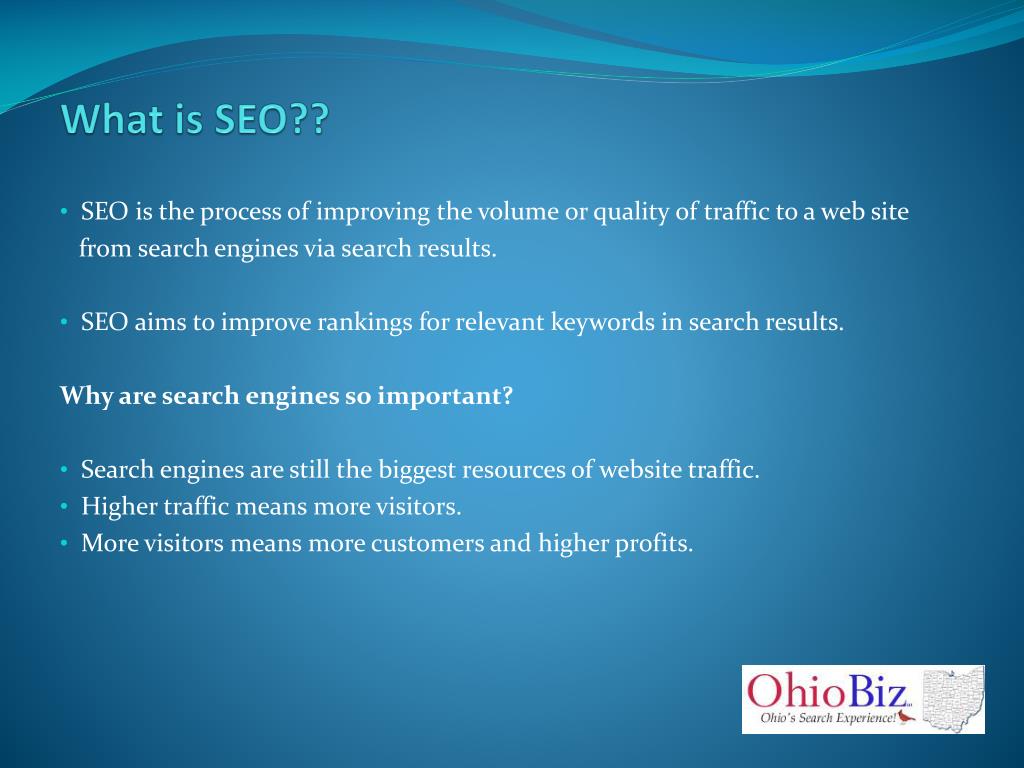 What is SEO??

• SEO is the process of improving the volume or quality of traffic to a web site from search engines via search results.

• SEO aims to improve rankings for relevant keywords in search results.

Why are search engines so important?

• Search engines are still the biggest resources of website traffic.
• Higher traffic means more visitors.
• More visitors means more customers and higher profits.

OhioBiz
Ohio's Search Experience!